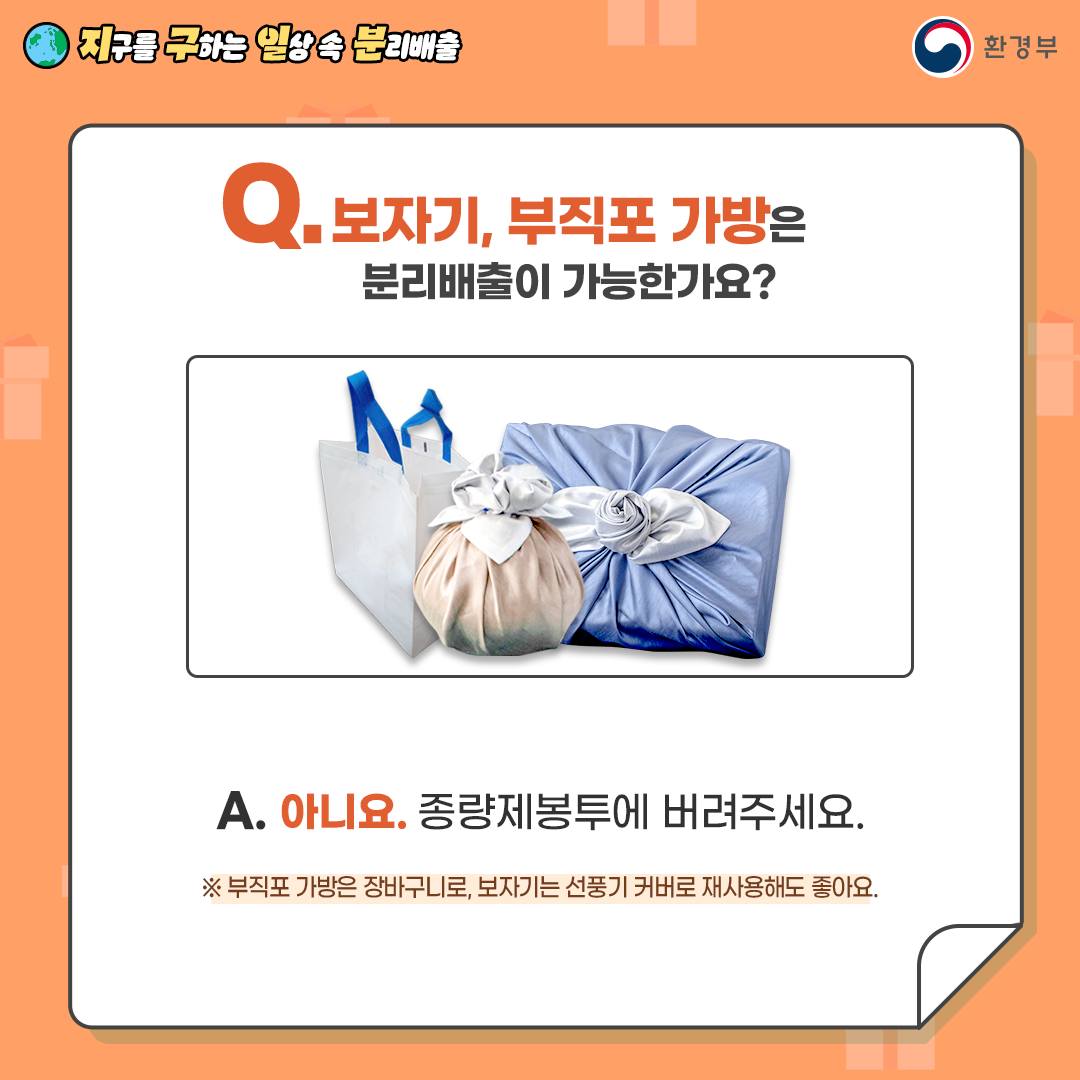 지구를 구하는 일상 속 분리배출

환경부

Q. 보자기, 부직포 가방은 분리배출이 가능한가요?

A. 아니요. 종량제봉투에 버려주세요.

※ 부직포 가방은 장바구니로, 보자기는 선풍기 커버로 재사용해도 좋아요.